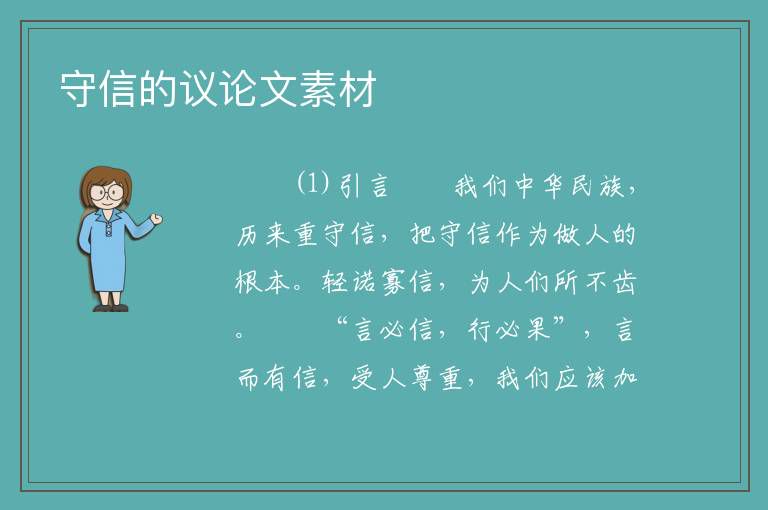 守信的议论文素材

⑴ 引言　　我们中华民族，历来重守信，把守信作为做人的根本。轻诺寡信，为人们所不齿。　　“言必信，行必果”，言而有信，受人尊重，我们应该加